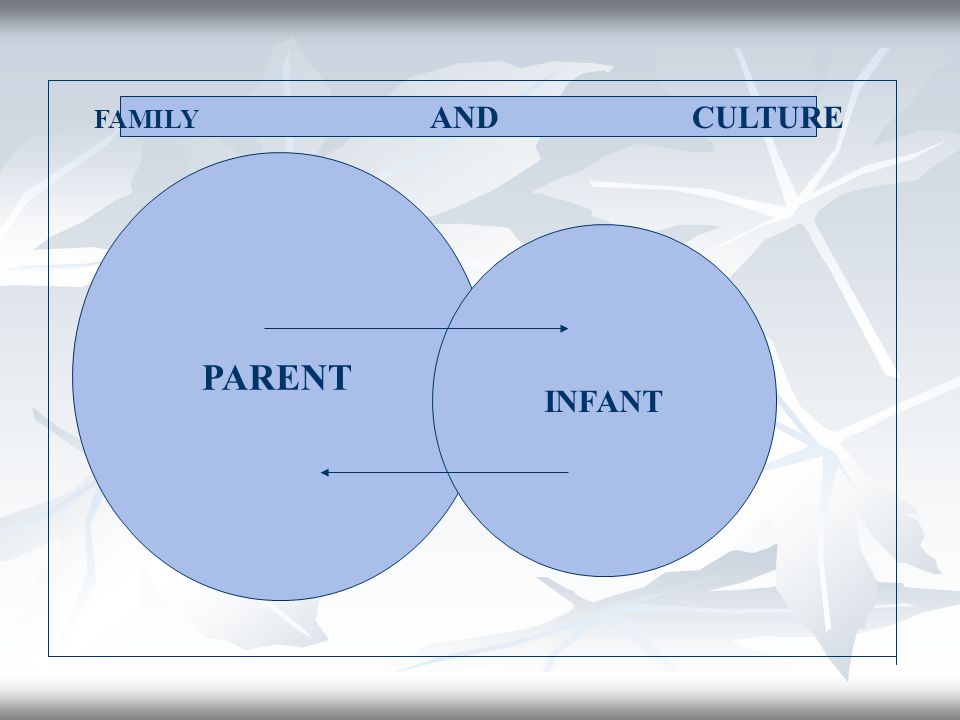 FAMILY AND CULTURE

PARENT

INFANT